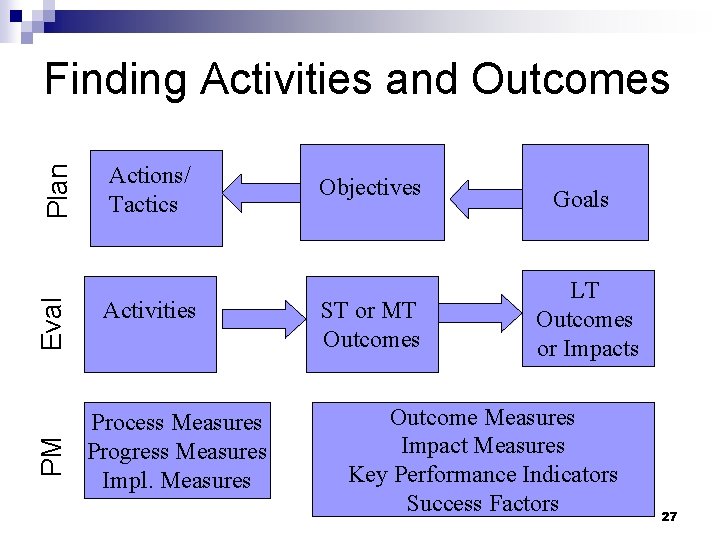 Finding Activities and Outcomes

Plan

Actions/ Tactics

Objectives

Goals

Eval

Activities

ST or MT Outcomes

LT Outcomes or Impacts

PM

Process Measures
Progress Measures
Impl. Measures

Outcome Measures
Impact Measures
Key Performance Indicators
Success Factors

27